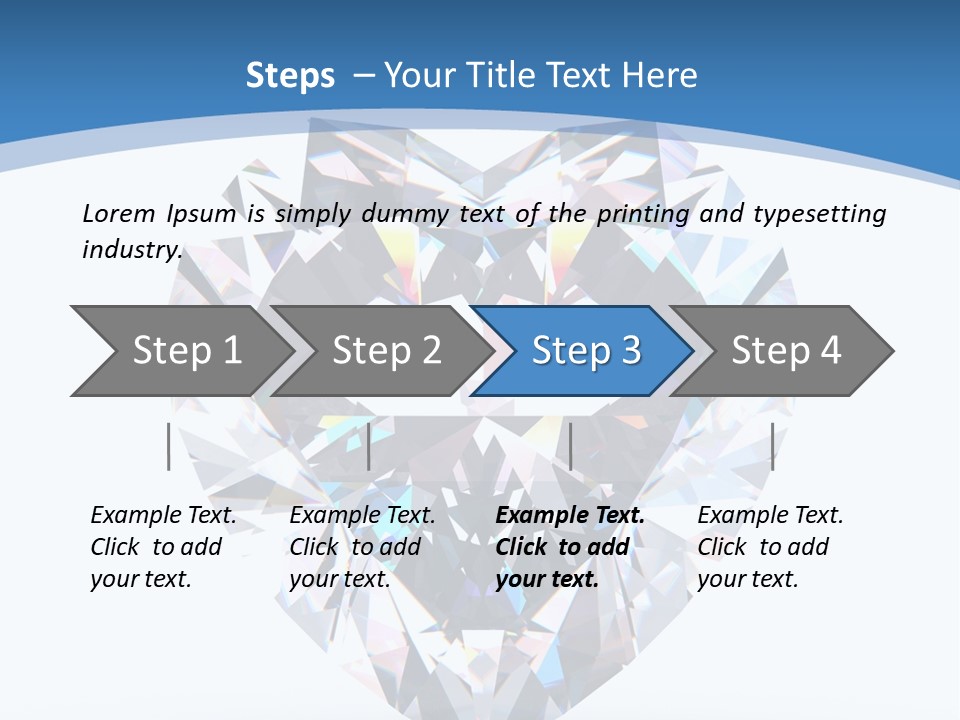 Steps – Your Title Text Here

Lorem Ipsum is simply dummy text of the printing and typesetting industry.

Step 1

Step 2

Step 3

Step 4

Example Text. Click to add your text.

Example Text. Click to add your text.

Example Text. Click to add your text.

Example Text. Click to add your text.